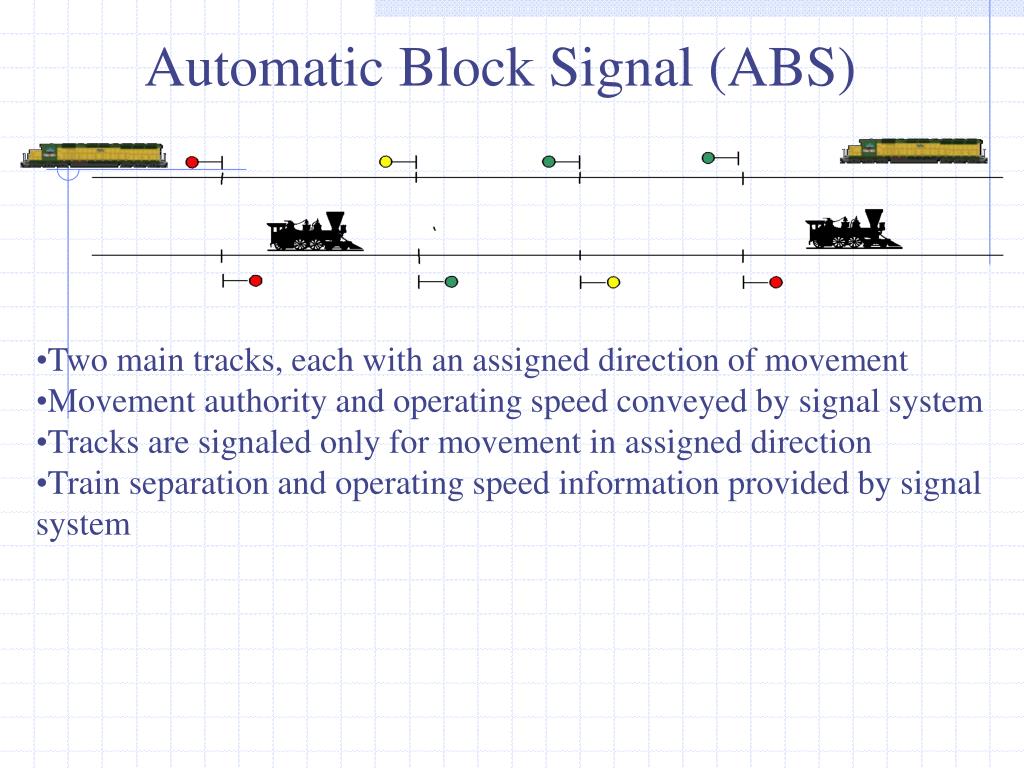 Automatic Block Signal (ABS)

•Two main tracks, each with an assigned direction of movement
•Movement authority and operating speed conveyed by signal system
•Tracks are signaled only for movement in assigned direction
•Train separation and operating speed information provided by signal system